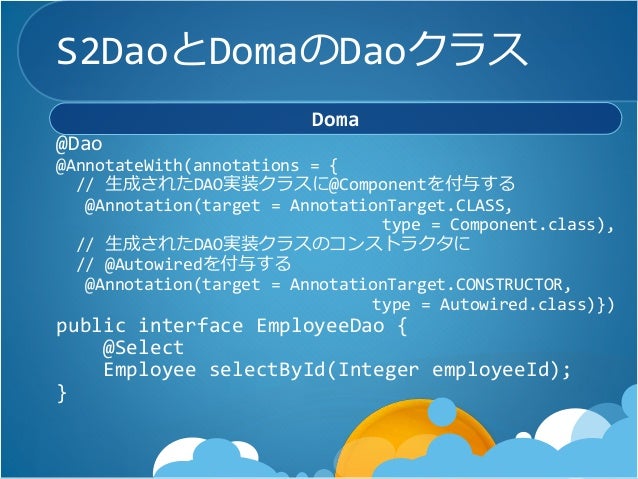 S2DaoとDomaのDaoクラス

Doma

@Dao
@AnnotateWith(annotations = {
  // 生成されたDAO実装クラスに@Componentを付与する
  @Annotation(target = AnnotationTarget.CLASS,
                type = Component.class),
  // 生成されたDAO実装クラスのコンストラクタに
  // @Autowiredを付与する
  @Annotation(target = AnnotationTarget.CONSTRUCTOR,
                type = Autowired.class)})
public interface EmployeeDao {
    @Select
    Employee selectById(Integer employeeId);
}